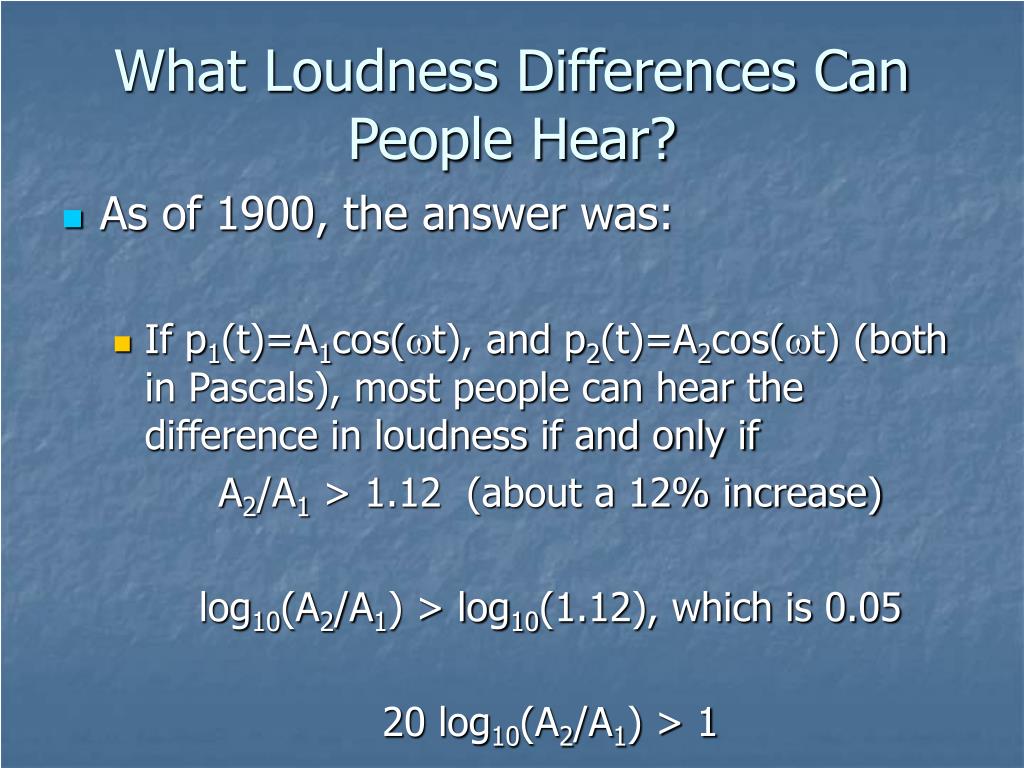 What Loudness Differences Can People Hear?

As of 1900, the answer was:

If $p_1(t)=A_1\cos(\omega t)$, and $p_2(t)=A_2\cos(\omega t)$ (both in Pascals), most people can hear the difference in loudness if and only if

$A_2/A_1 > 1.12$ (about a 12% increase)

$\log_{10}(A_2/A_1) > \log_{10}(1.12)$, which is 0.05

$20 \log_{10}(A_2/A_1) > 1$